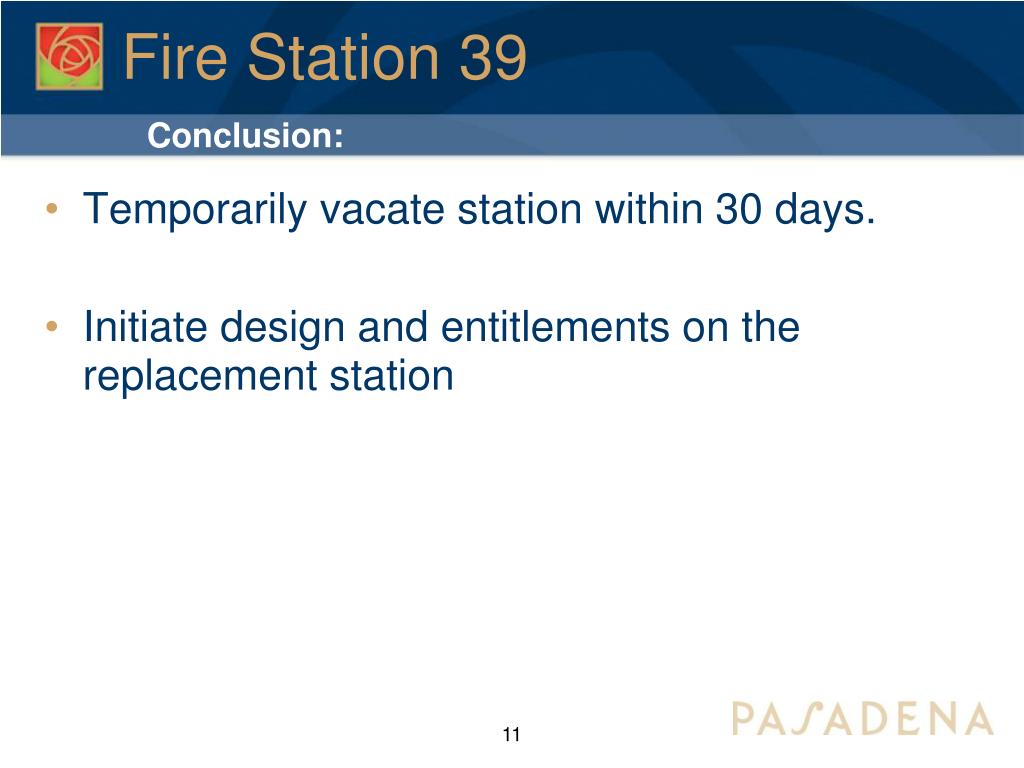 Fire Station 39

Conclusion:

• Temporarily vacate station within 30 days.

• Initiate design and entitlements on the replacement station

11

PASADENA